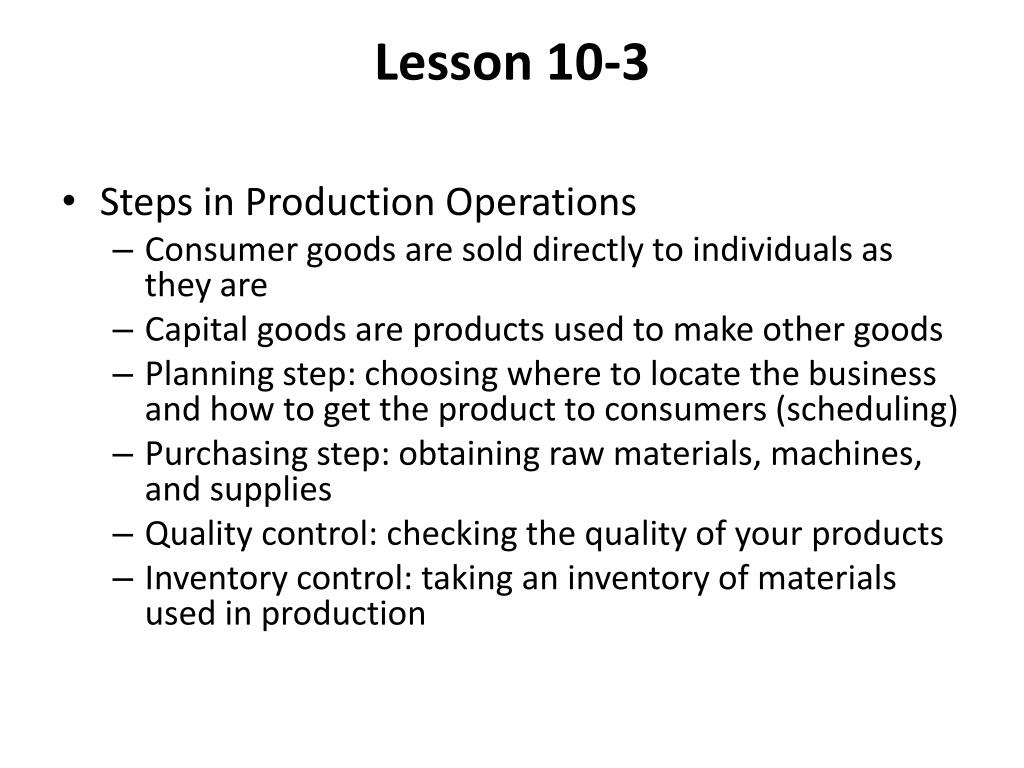 Lesson 10-3

• Steps in Production Operations
– Consumer goods are sold directly to individuals as they are
– Capital goods are products used to make other goods
– Planning step: choosing where to locate the business and how to get the product to consumers (scheduling)
– Purchasing step: obtaining raw materials, machines, and supplies
– Quality control: checking the quality of your products
– Inventory control: taking an inventory of materials used in production